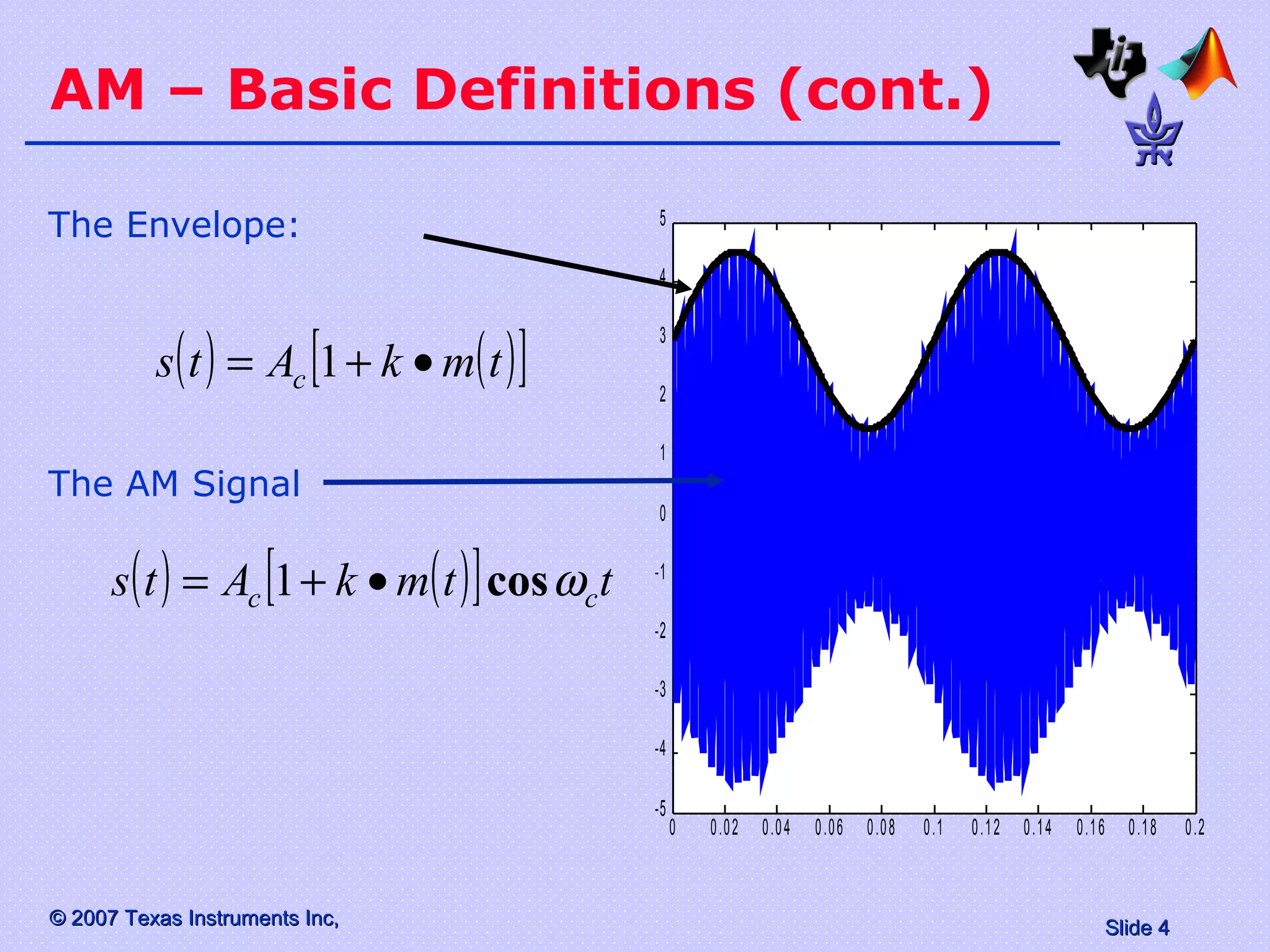 AM – Basic Definitions (cont.)

The Envelope:

$s(t) = A_c[1 + k \bullet m(t)]$

The AM Signal

$s(t) = A_c[1 + k \bullet m(t)]\cos\omega_c t$

5
4
3
2
1
0
-1
-2
-3
-4
-5
0 0.02 0.04 0.06 0.08 0.1 0.12 0.14 0.16 0.18 0.2

© 2007 Texas Instruments Inc,

Slide 4